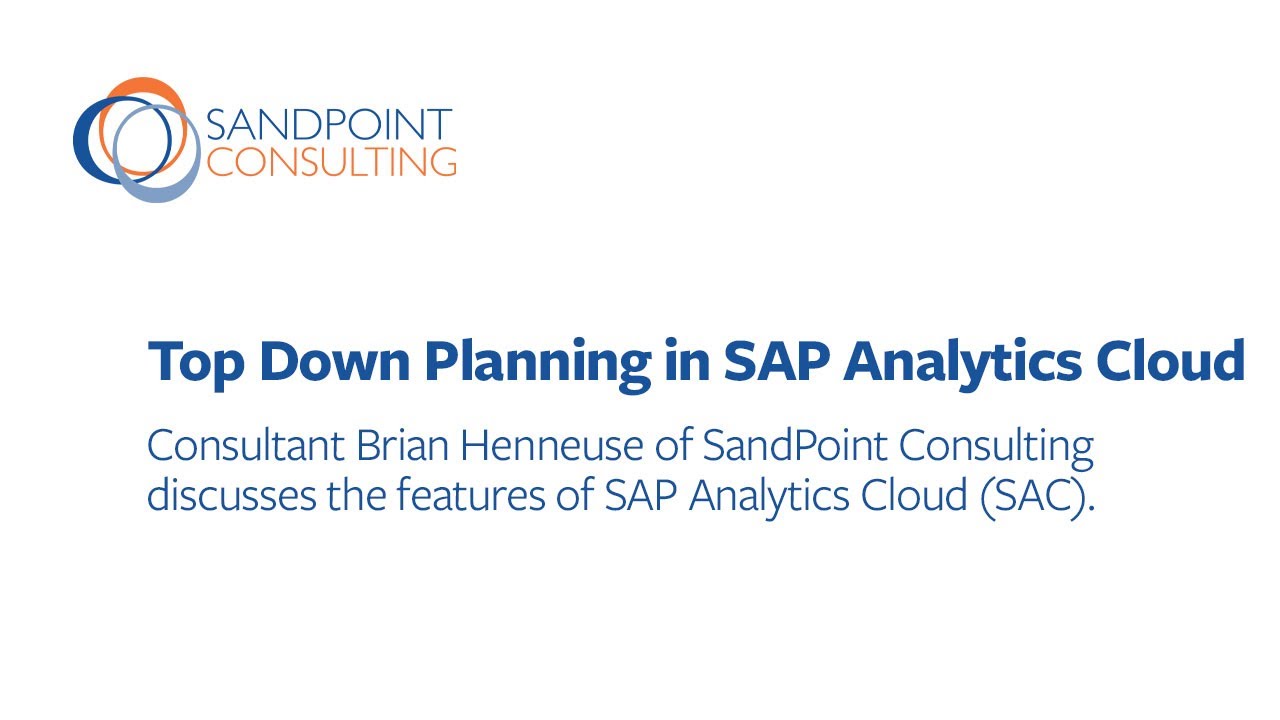 SANDPOINT
CONSULTING

Top Down Planning in SAP Analytics Cloud

Consultant Brian Henneuse of SandPoint Consulting discusses the features of SAP Analytics Cloud (SAC).